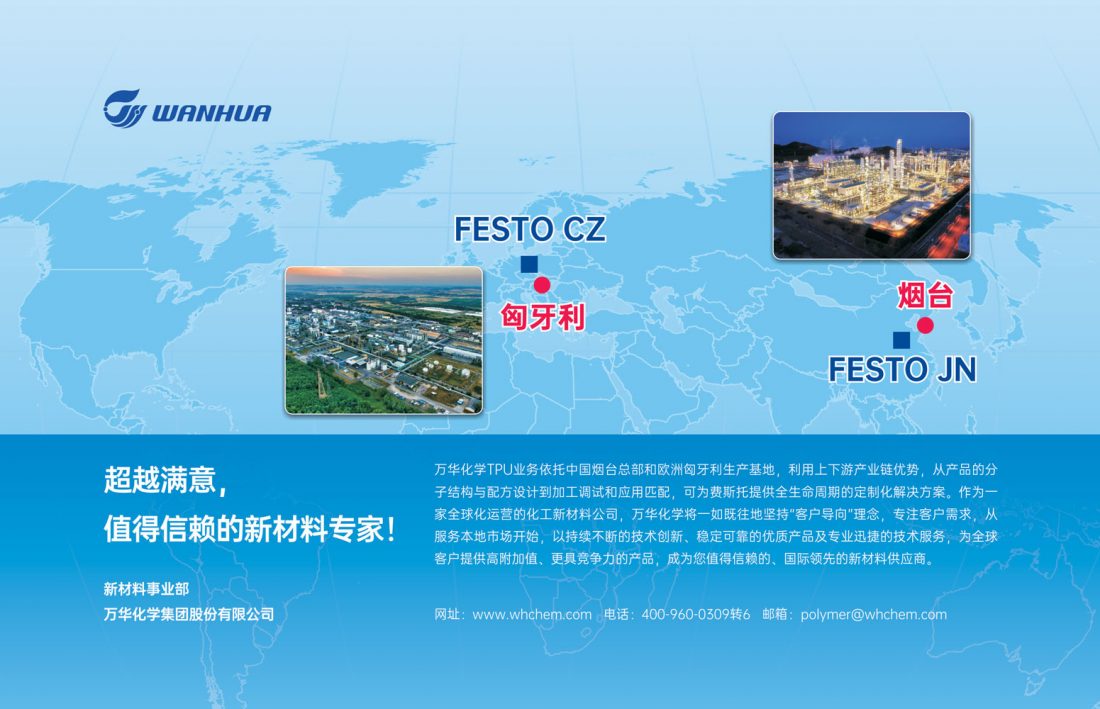 WANHUA

FESTO CZ

匈牙利

烟台

FESTO JN

超越满意，

值得信赖的新材料专家！

新材料事业部
万华化学集团股份有限公司

万华化学TPU业务依托中国烟台总部和欧洲匈牙利生产基地，利用上下游产业链优势，从产品的分子结构与配方设计到加工调试和应用匹配，可为费斯托提供全生命周期的定制化解决方案。作为一家全球化运营的化工新材料公司，万华化学将一如既往地坚持"客户导向"理念，专注客户需求，从服务本地市场开始，以持续不断的技术创新、稳定可靠的优质产品及专业迅捷的技术服务，为全球客户提供高附加值、更具竞争力的产品，成为您值得信赖的、国际领先的新材料供应商。

网址：www.whchem.com 电话：400-960-0309转6 邮箱：polymer@whchem.com